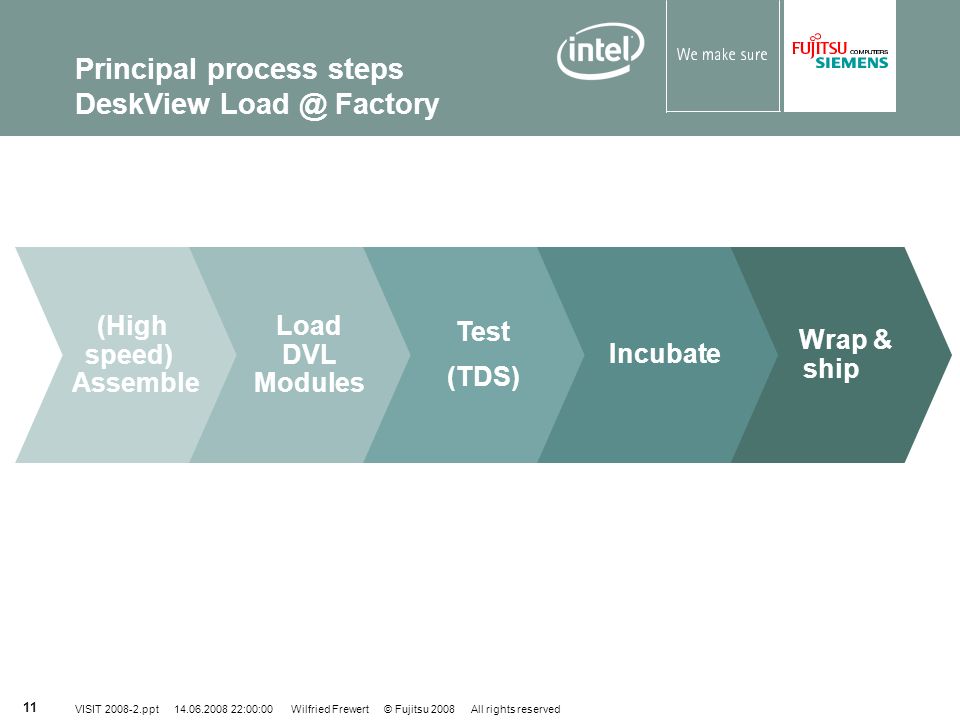 Principal process steps
DeskView Load @ Factory

intel

We make sure

FUJITSU COMPUTERS SIEMENS

(High speed) Assemble

Load DVL Modules

Test

(TDS)

Incubate

Wrap & ship

11 VISIT 2008-2.ppt 14.06.2008 22:00:00 Wilfried Frewert © Fujitsu 2008 All rights reserved